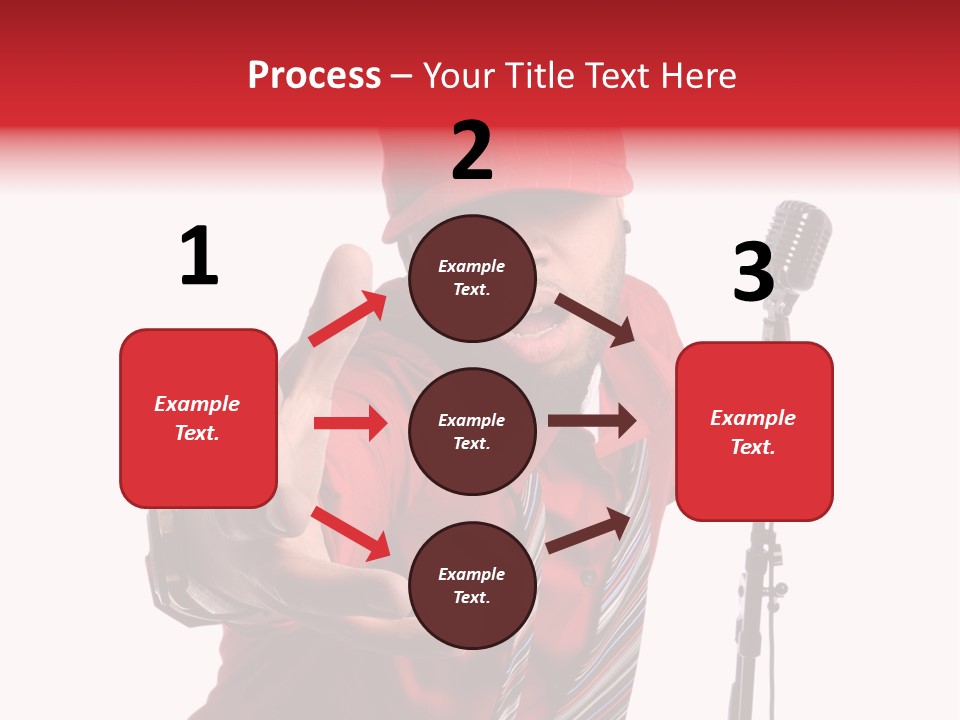 Process – Your Title Text Here

1

Example Text.

2

Example Text.

Example Text.

Example Text.

3

Example Text.